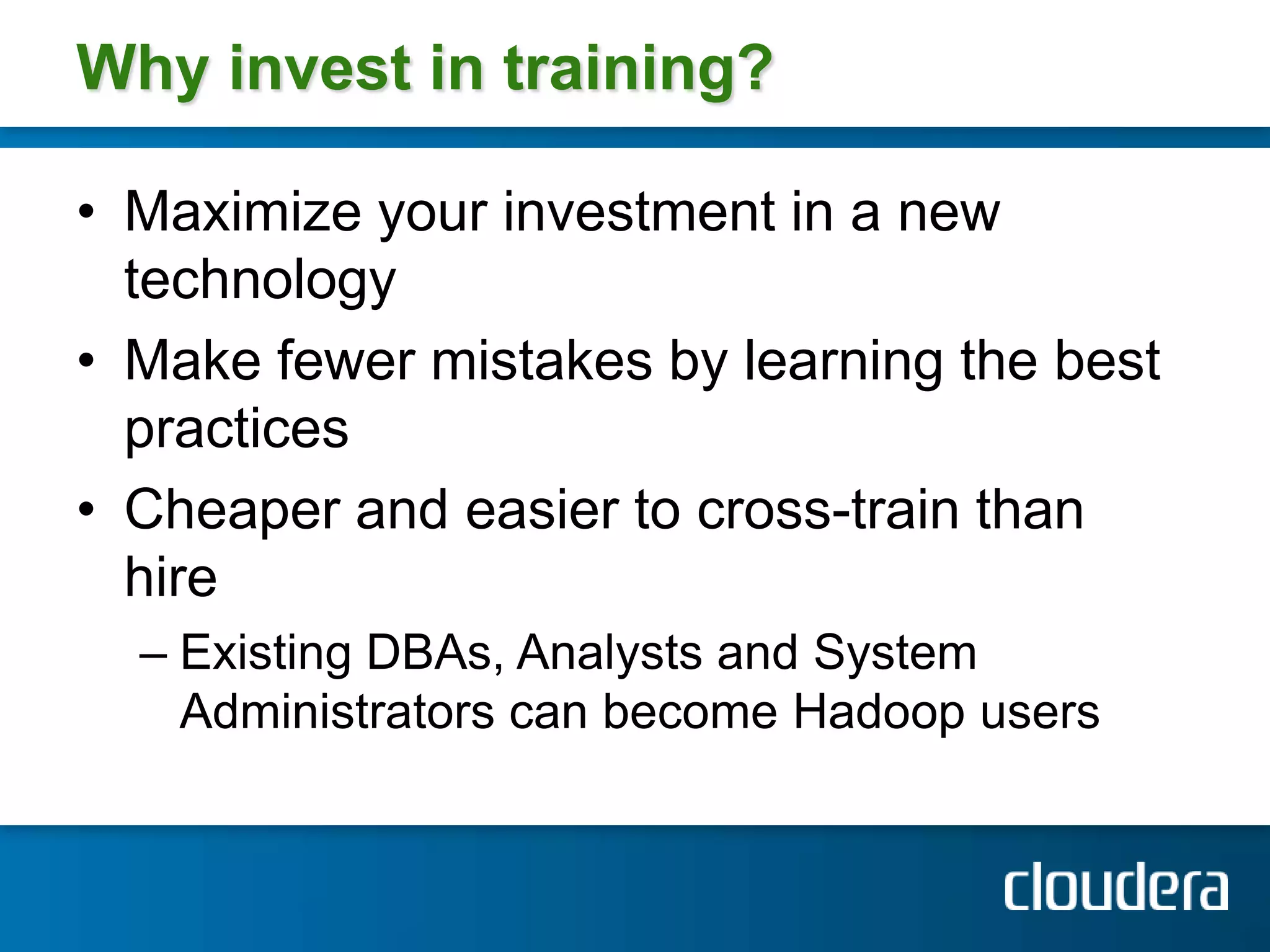 Why invest in training?

• Maximize your investment in a new technology

• Make fewer mistakes by learning the best practices

• Cheaper and easier to cross-train than hire

– Existing DBAs, Analysts and System Administrators can become Hadoop users

cloudera